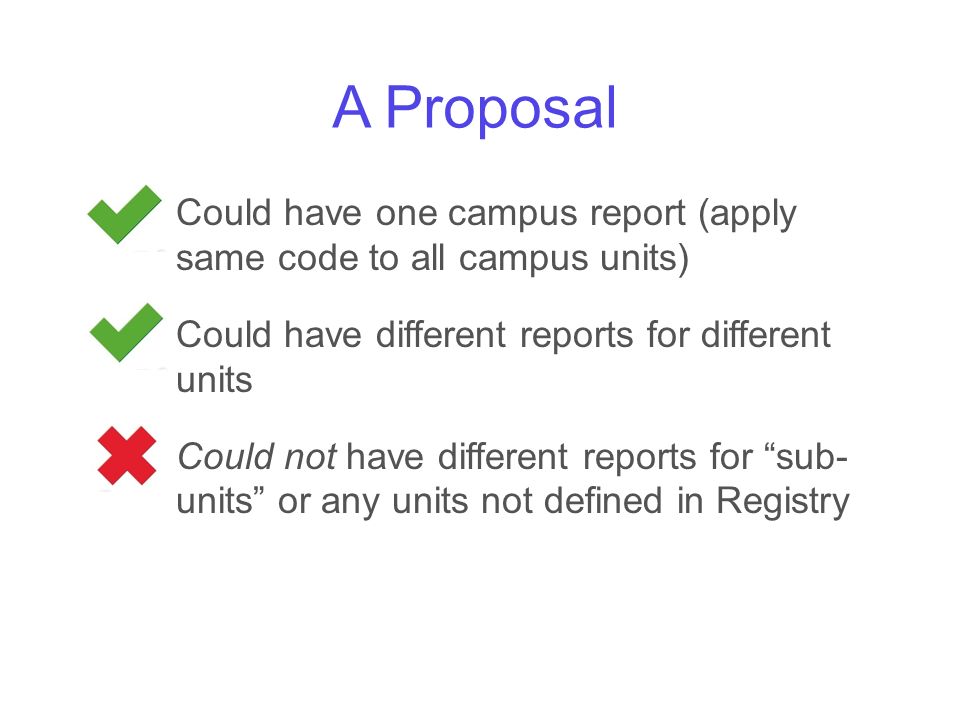 A Proposal

Could have one campus report (apply same code to all campus units)

Could have different reports for different units

Could not have different reports for “sub-units” or any units not defined in Registry